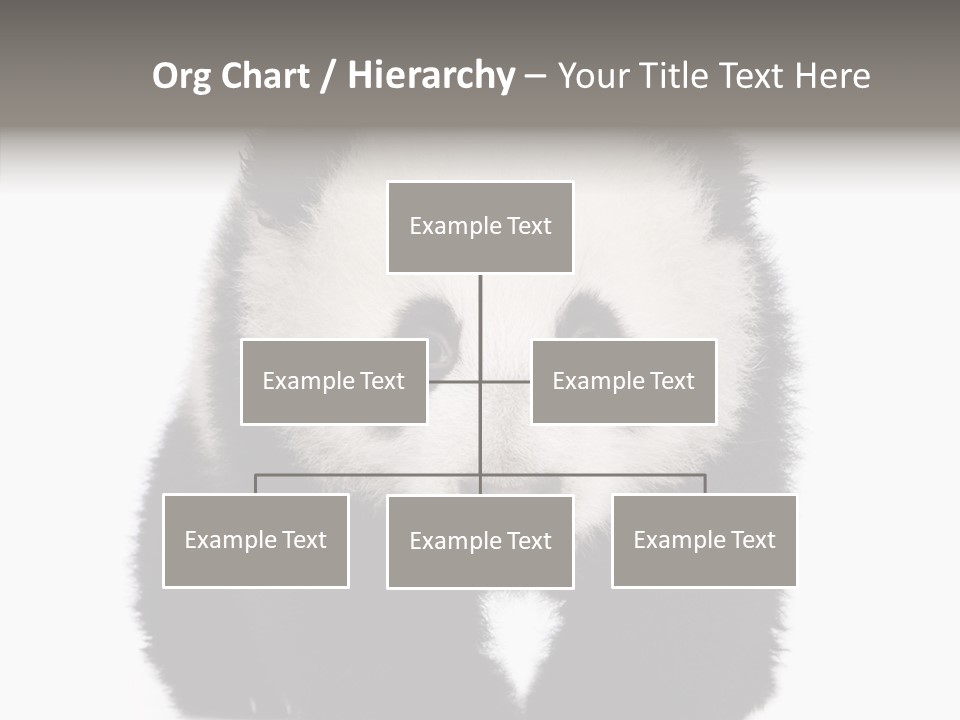 Org Chart / Hierarchy – Your Title Text Here

Example Text

Example Text

Example Text

Example Text

Example Text

Example Text